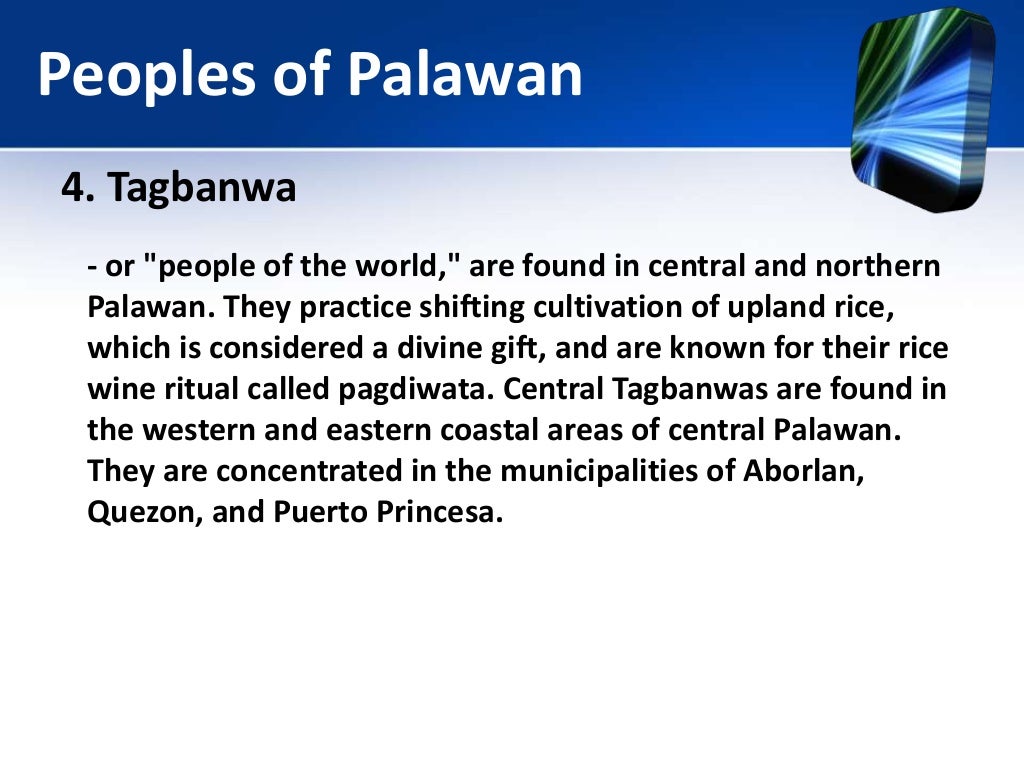 Peoples of Palawan

4. Tagbanwa

- or "people of the world," are found in central and northern Palawan. They practice shifting cultivation of upland rice, which is considered a divine gift, and are known for their rice wine ritual called pagdiwata. Central Tagbanwas are found in the western and eastern coastal areas of central Palawan. They are concentrated in the municipalities of Aborlan, Quezon, and Puerto Princesa.